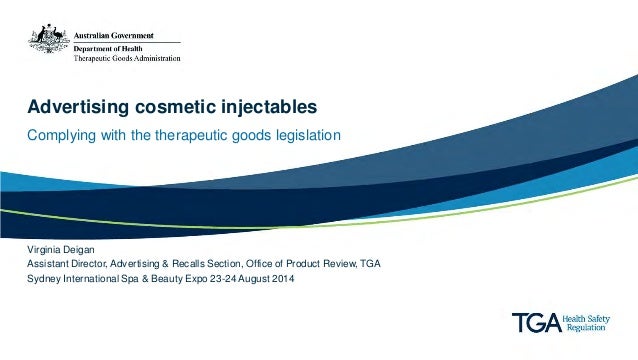 Australian Government
Department of Health
Therapeutic Goods Administration

Advertising cosmetic injectables

Complying with the therapeutic goods legislation

Virginia Deigan
Assistant Director, Advertising & Recalls Section, Office of Product Review, TGA
Sydney International Spa & Beauty Expo 23-24 August 2014

TGA Health Safety Regulation